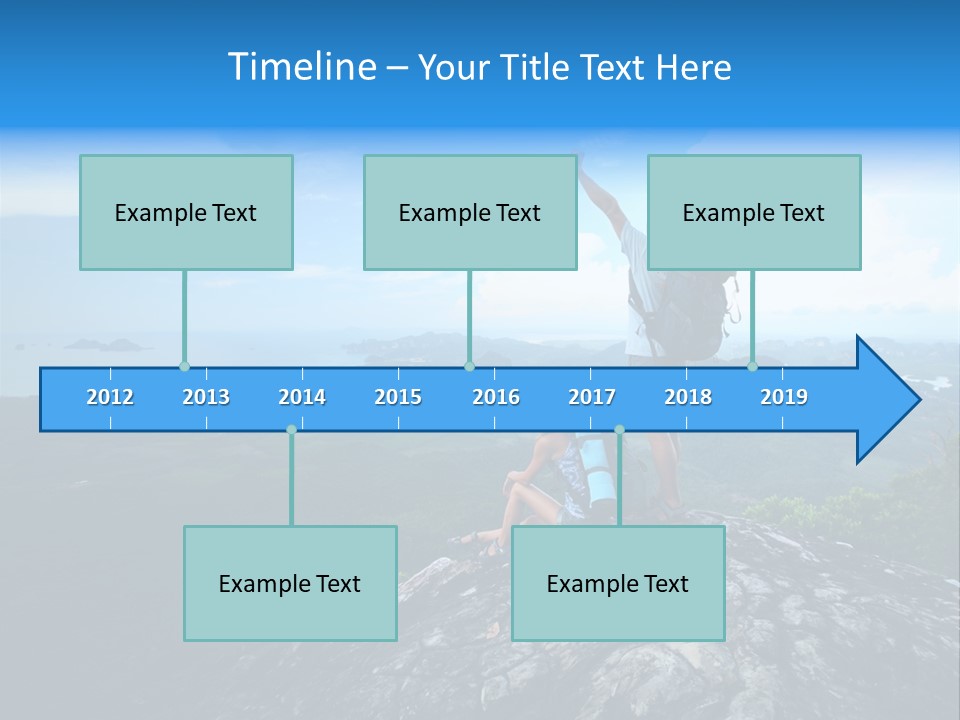 Timeline – Your Title Text Here

Example Text

Example Text

Example Text

2012 2013 2014 2015 2016 2017 2018 2019

Example Text

Example Text